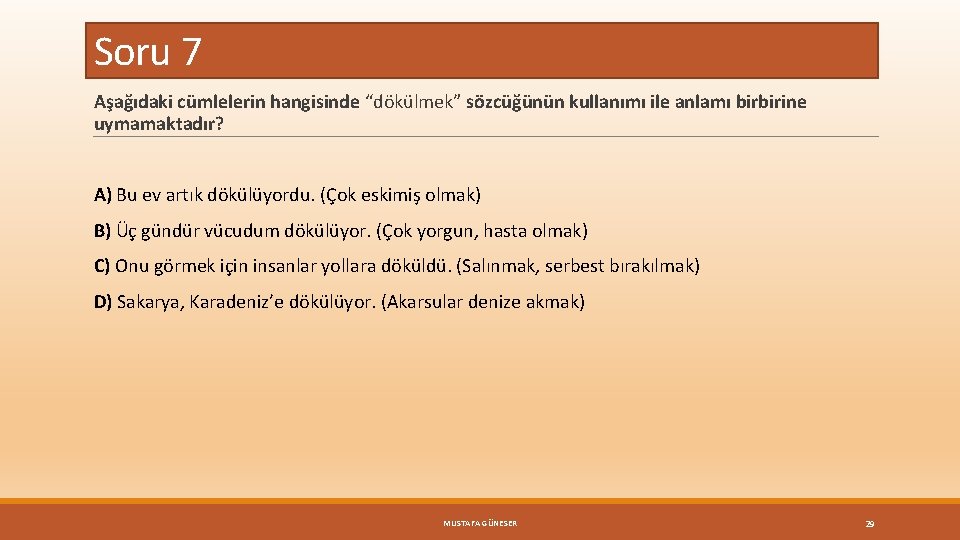 Soru 7

Aşağıdaki cümlelerin hangisinde “dökülmek” sözcüğünün kullanımı ile anlamı birbirine uymamaktadır?

A) Bu ev artık dökülüyordu. (Çok eskimiş olmak)

B) Üç gündür vücudum dökülüyor. (Çok yorgun, hasta olmak)

C) Onu görmek için insanlar yollara döküldü. (Salınmak, serbest bırakılmak)

D) Sakarya, Karadeniz’e dökülüyor. (Akarsular denize akmak)

MUSTAFA GÜNESER

29